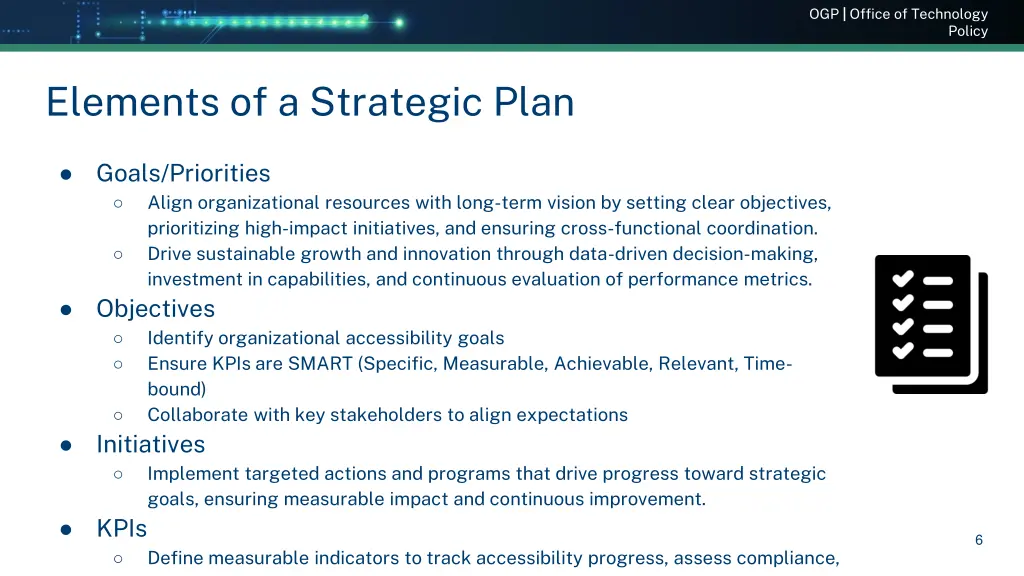 OGP | Office of Technology Policy

Elements of a Strategic Plan

● Goals/Priorities
○ Align organizational resources with long-term vision by setting clear objectives, prioritizing high-impact initiatives, and ensuring cross-functional coordination.
○ Drive sustainable growth and innovation through data-driven decision-making, investment in capabilities, and continuous evaluation of performance metrics.
● Objectives
○ Identify organizational accessibility goals
○ Ensure KPIs are SMART (Specific, Measurable, Achievable, Relevant, Time-bound)
○ Collaborate with key stakeholders to align expectations
● Initiatives
○ Implement targeted actions and programs that drive progress toward strategic goals, ensuring measurable impact and continuous improvement.
● KPIs
○ Define measurable indicators to track accessibility progress, assess compliance,

6